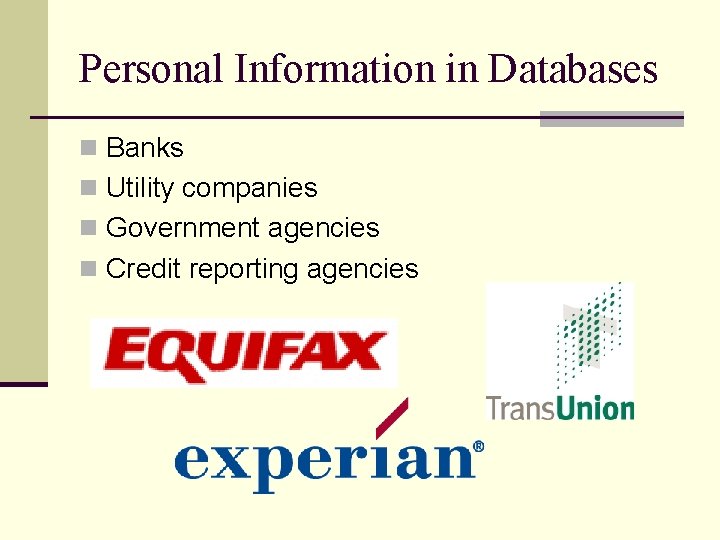 Personal Information in Databases

Banks
Utility companies
Government agencies
Credit reporting agencies

EQUIFAX

TransUnion

experian®